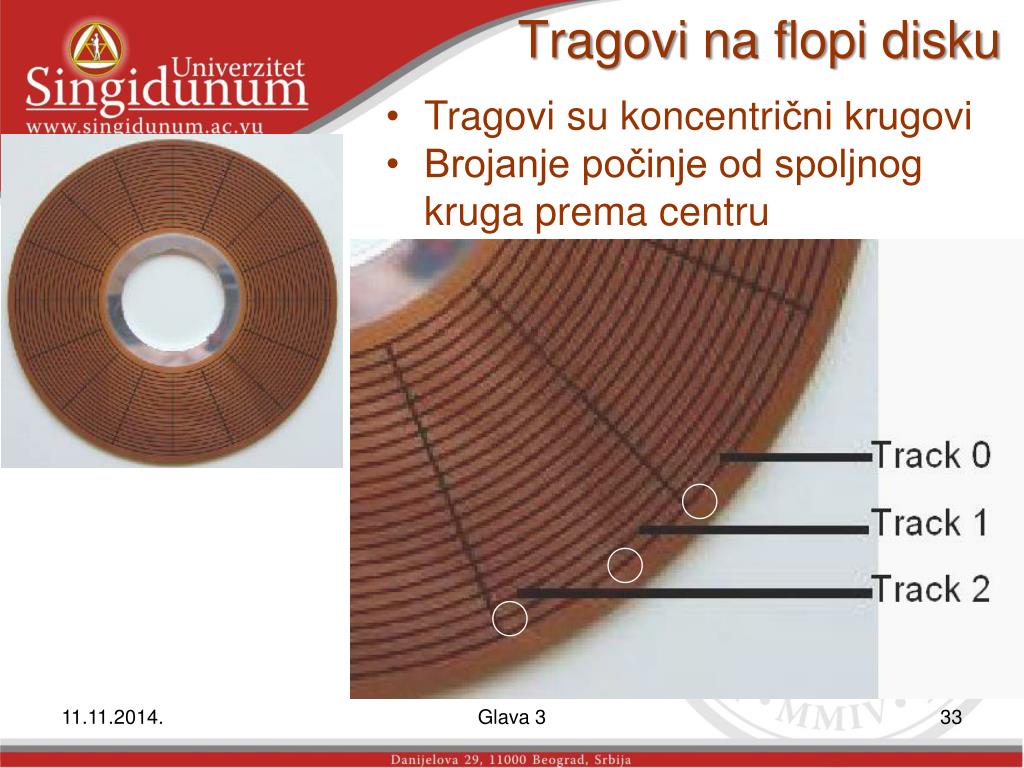 Univerzitet
Singidunum
www.singidunum.ac.yu

Tragovi na flopi disku

• Tragovi su koncentrični krugovi
• Brojanje počinje od spoljnog kruga prema centru

Track 0
Track 1
Track 2

11.11.2014.
Glava 3
33

MMIV

Danijelova 29, 11000 Beograd, Srbija